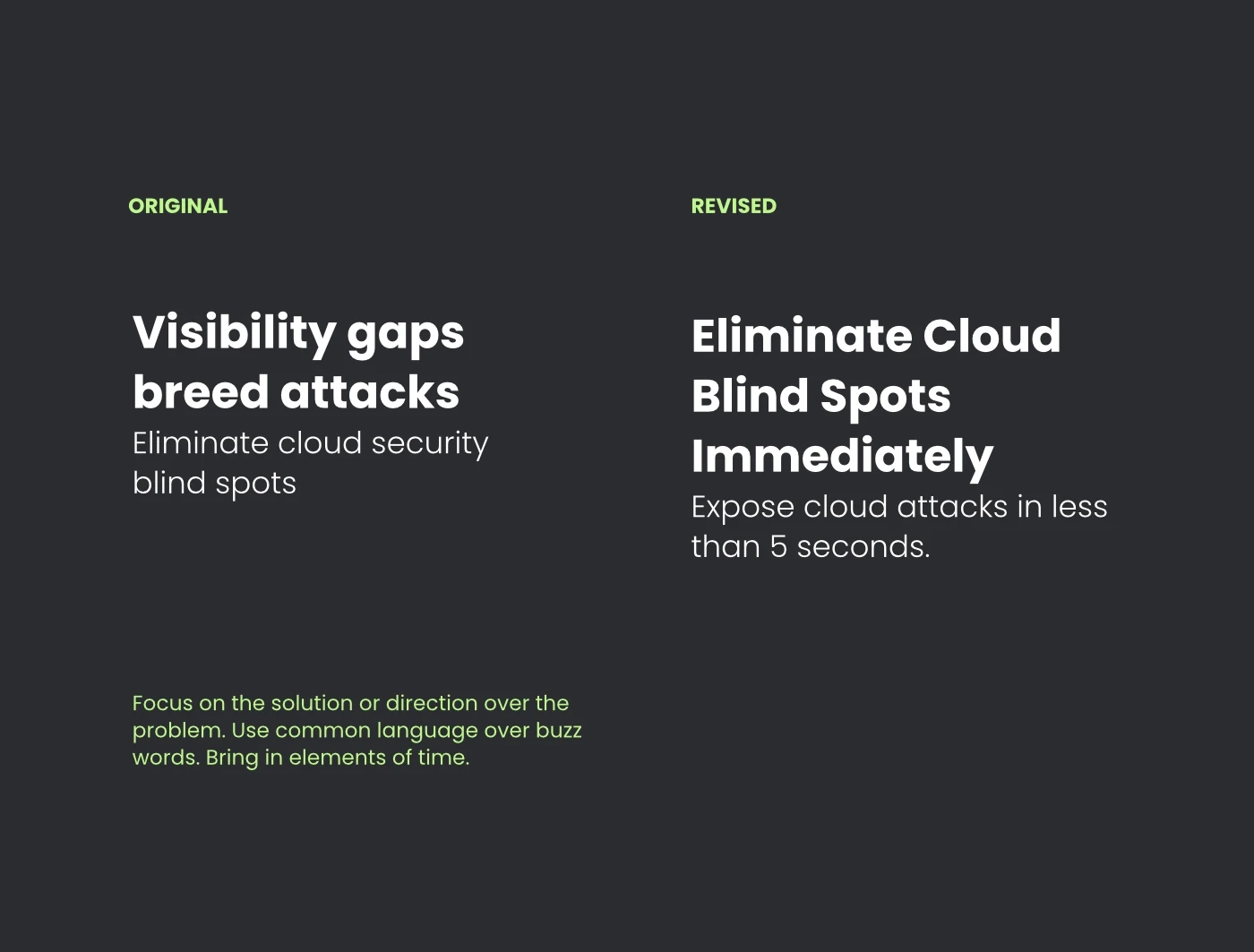 ORIGINAL

Visibility gaps breed attacks

Eliminate cloud security blind spots

Focus on the solution or direction over the problem. Use common language over buzz words. Bring in elements of time.

REVISED

Eliminate Cloud Blind Spots Immediately

Expose cloud attacks in less than 5 seconds.